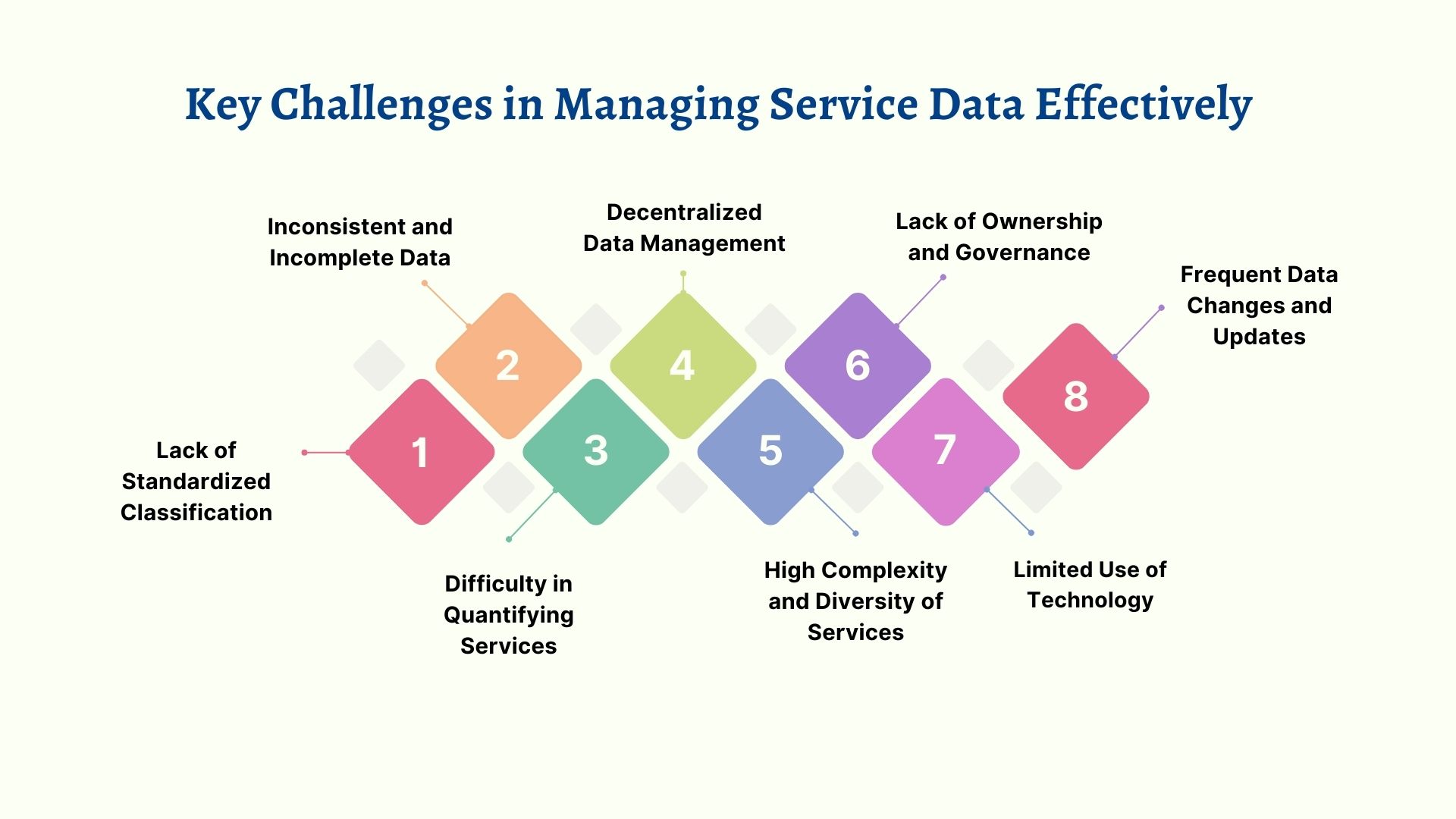 Key Challenges in Managing Service Data Effectively

1
Lack of Standardized Classification

2
Inconsistent and Incomplete Data

3
Difficulty in Quantifying Services

4
Decentralized Data Management

5
High Complexity and Diversity of Services

6
Lack of Ownership and Governance

7
Limited Use of Technology

8
Frequent Data Changes and Updates